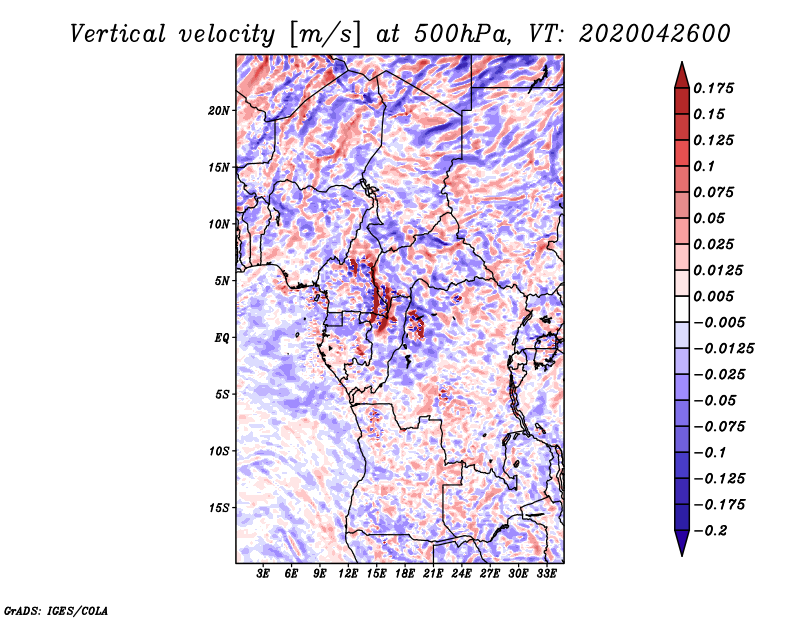 Vertical velocity [m/s] at 500hPa, VT: 2020042600

20N
15N
10N
5N
EQ
5S
10S
15S

3E 6E 9E 12E 15E 18E 21E 24E 27E 30E 33E

0.175
0.15
0.125
0.1
0.075
0.05
0.025
0.0125
0.005
−0.005
−0.0125
−0.025
−0.05
−0.075
−0.1
−0.125
−0.175
−0.2

GrADS: IGES/COLA